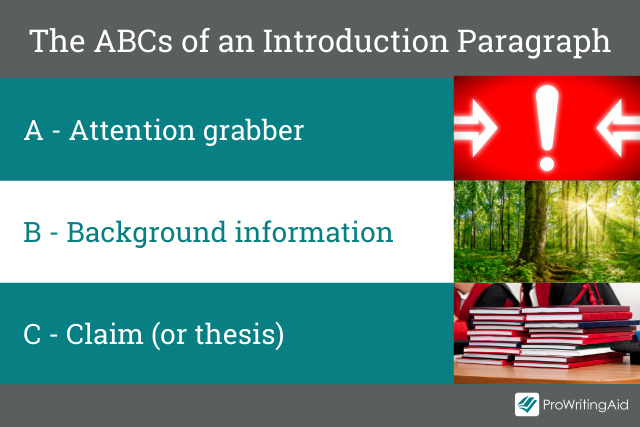 The ABCs of an Introduction Paragraph

A - Attention grabber

B - Background information

C - Claim (or thesis)

ProWritingAid